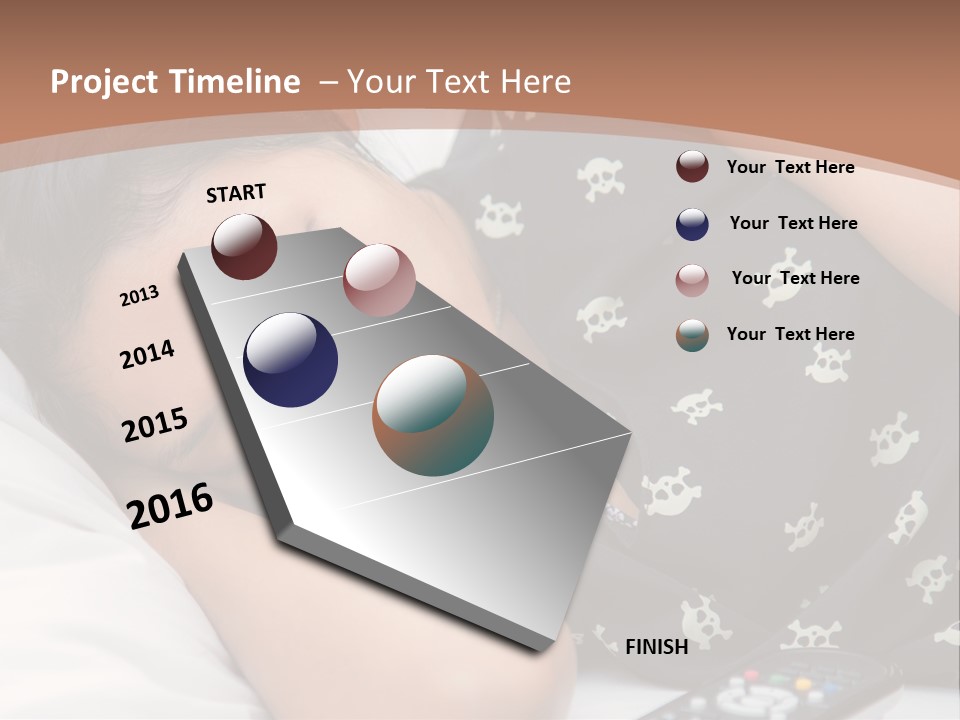 Project Timeline – Your Text Here

START

2013

2014

2015

2016

FINISH

Your Text Here

Your Text Here

Your Text Here

Your Text Here